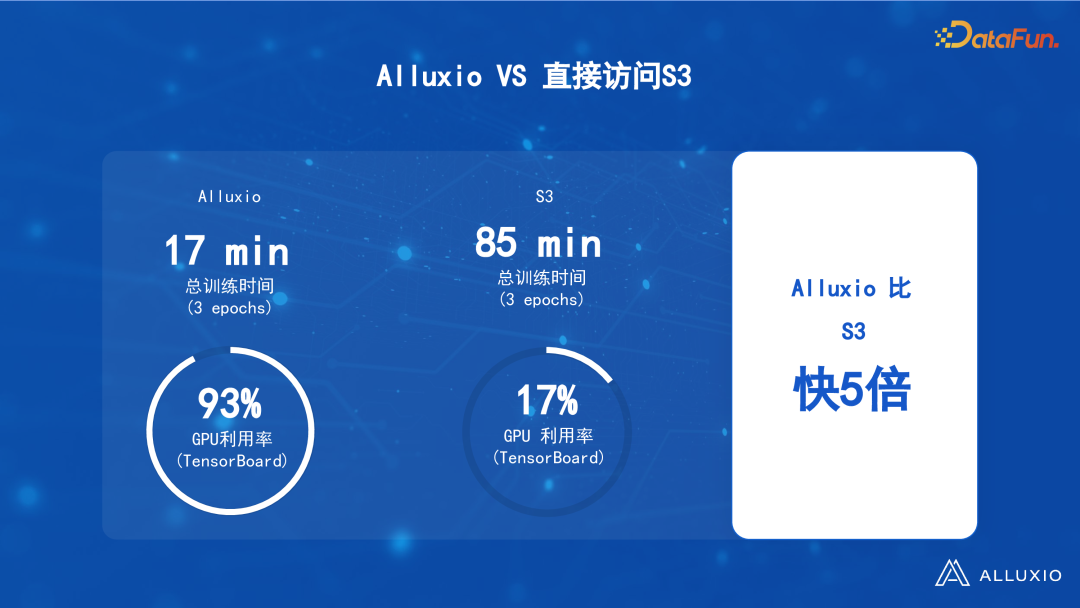 DataFun.

Alluxio VS 直接访问S3

Alluxio

17 min

总训练时间
(3 epochs)

93%
GPU利用率
(TensorBoard)

S3

85 min

总训练时间
(3 epochs)

17%
GPU 利用率
(TensorBoard)

Alluxio 比
S3
快5倍

ALLUXIO